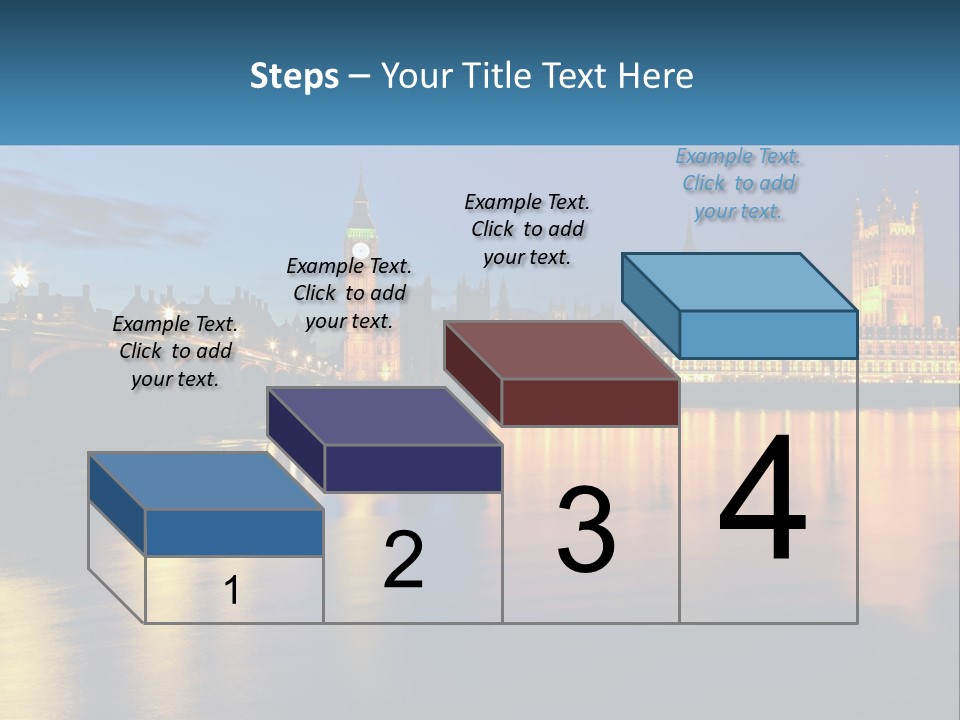 Steps – Your Title Text Here

Example Text. Click to add your text.

Example Text. Click to add your text.

Example Text. Click to add your text.

Example Text. Click to add your text.

1

2

3

4